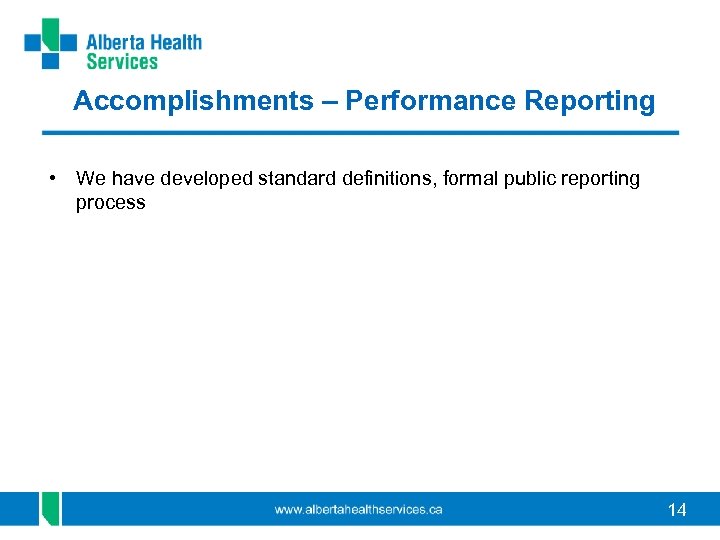 Alberta Health Services

Accomplishments – Performance Reporting

• We have developed standard definitions, formal public reporting process

www.albertahealthservices.ca

14